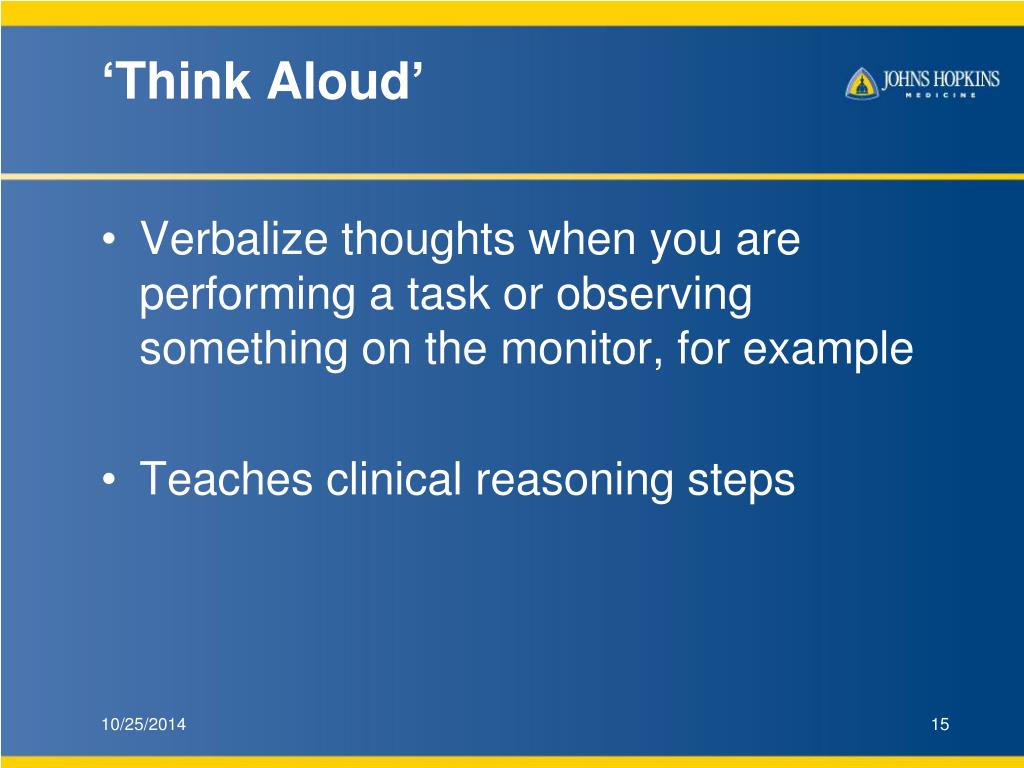 ‘Think Aloud’

JOHNS HOPKINS
MEDICINE

• Verbalize thoughts when you are performing a task or observing something on the monitor, for example

• Teaches clinical reasoning steps

10/25/2014

15